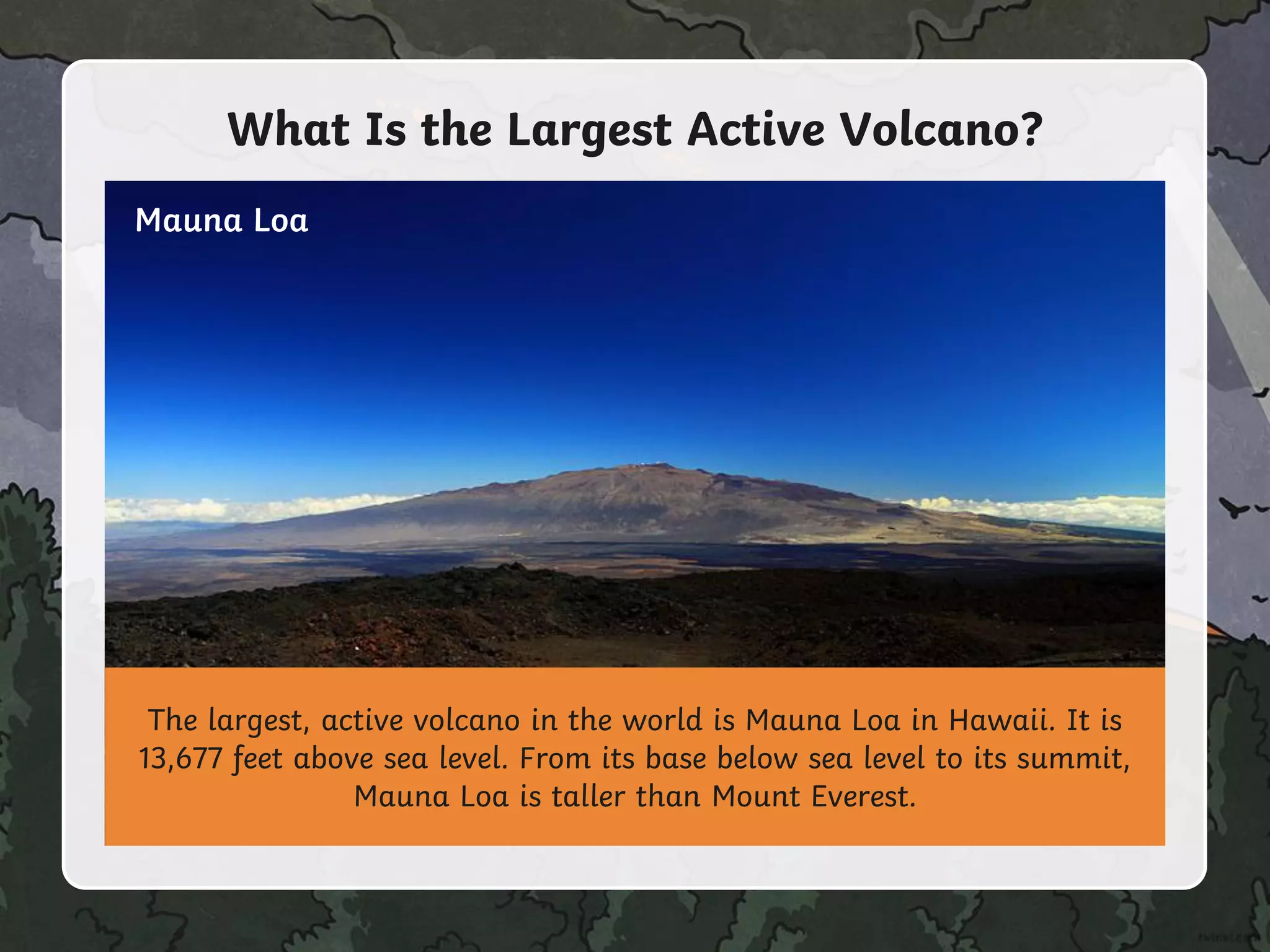 What Is the Largest Active Volcano?

Mauna Loa

The largest, active volcano in the world is Mauna Loa in Hawaii. It is 13,677 feet above sea level. From its base below sea level to its summit, Mauna Loa is taller than Mount Everest.

twinkl.com